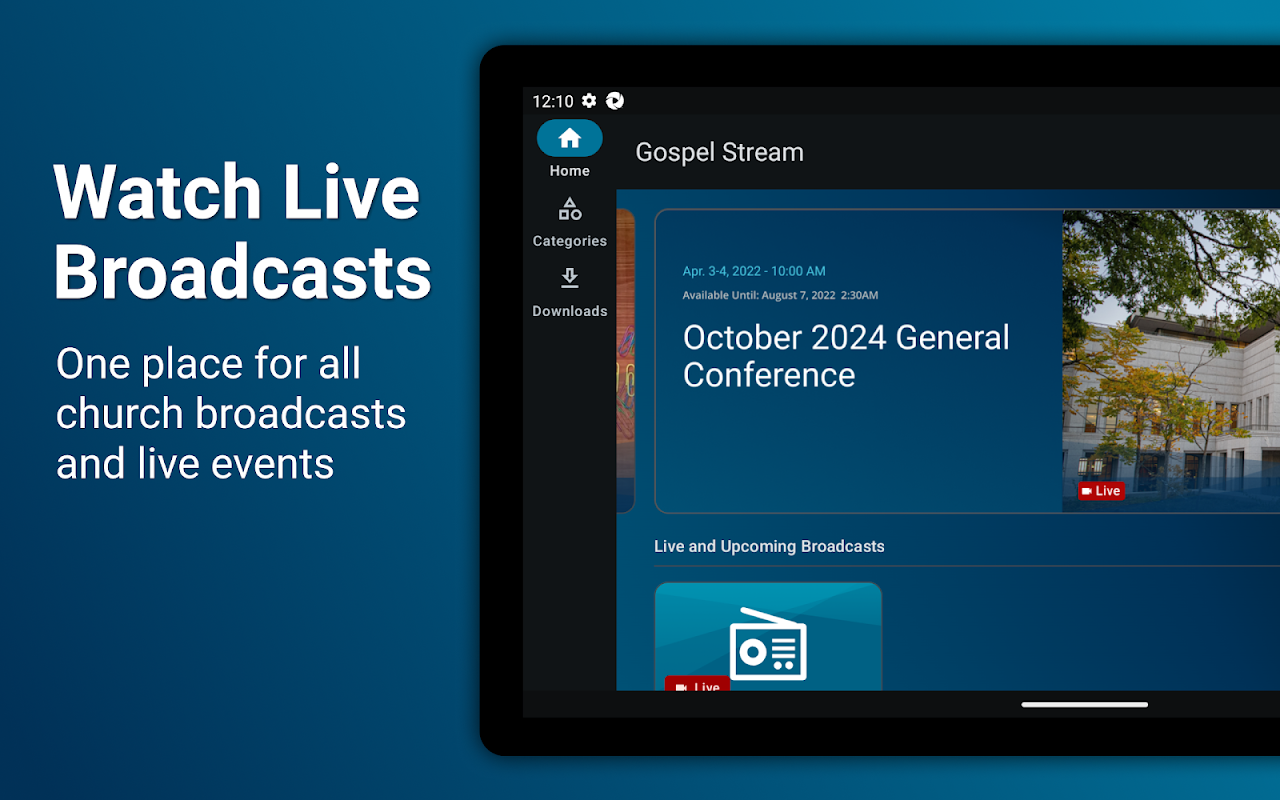 Watch Live Broadcasts

One place for all church broadcasts and live events

12:10

Home

Categories

Downloads

Gospel Stream

Apr. 3-4, 2022 - 10:00 AM

Available Until: August 7, 2022 2:30AM

October 2024 General Conference

Live

Live and Upcoming Broadcasts

Live